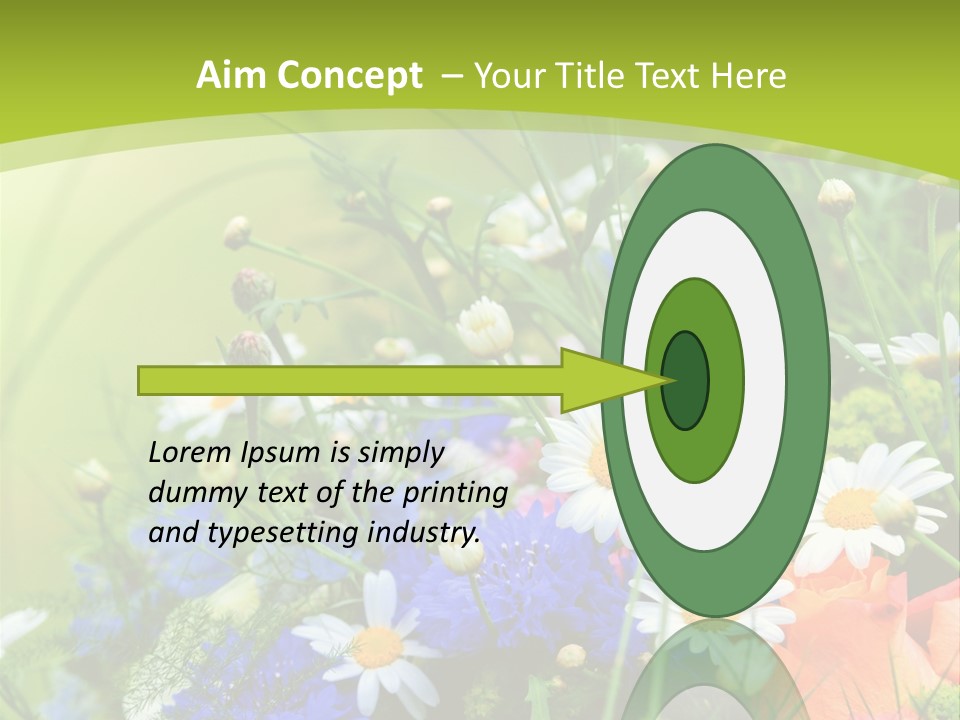 Aim Concept – Your Title Text Here

Lorem Ipsum is simply dummy text of the printing and typesetting industry.